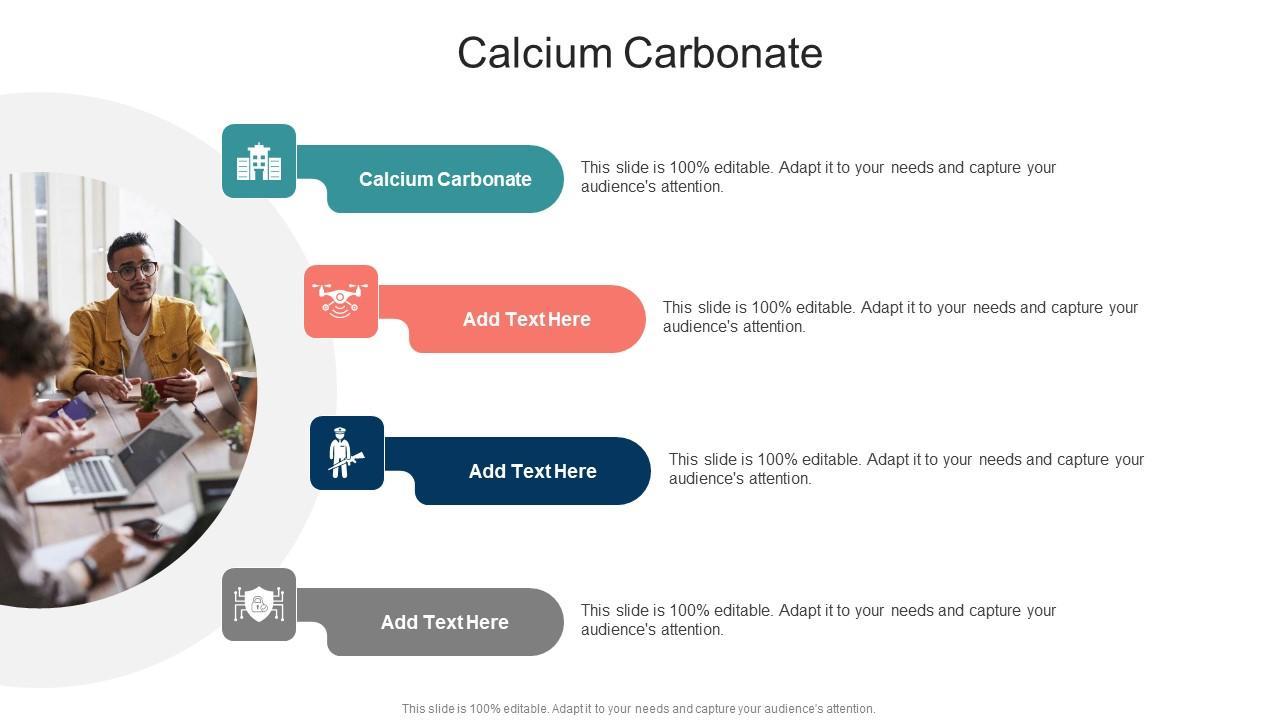 Calcium Carbonate

Calcium Carbonate

This slide is 100% editable. Adapt it to your needs and capture your audience's attention.

Add Text Here

This slide is 100% editable. Adapt it to your needs and capture your audience's attention.

Add Text Here

This slide is 100% editable. Adapt it to your needs and capture your audience's attention.

Add Text Here

This slide is 100% editable. Adapt it to your needs and capture your audience's attention.

This slide is 100% editable. Adapt it to your needs and capture your audience's attention.